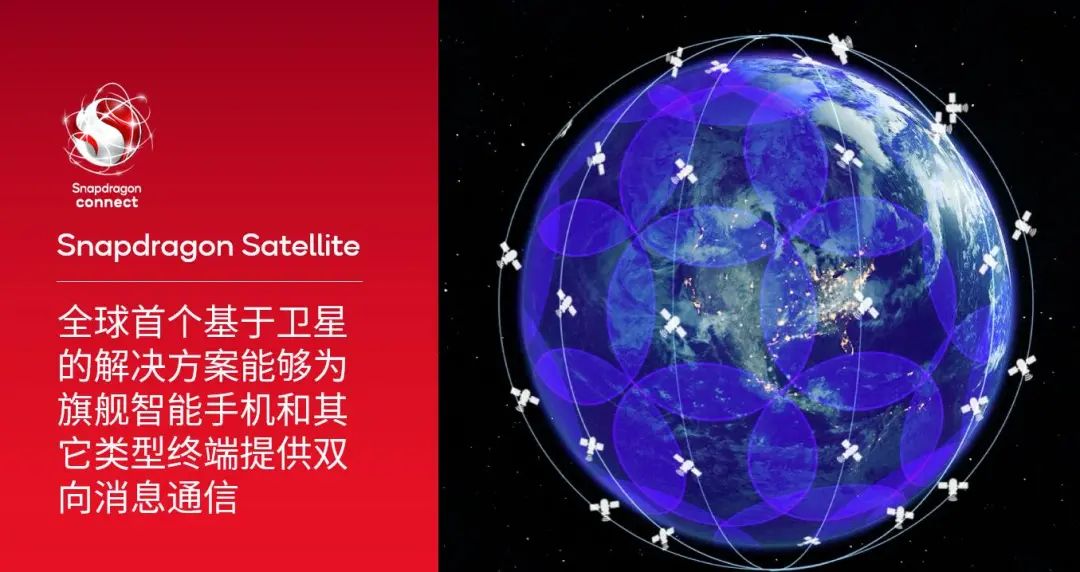 Snapdragon connect

Snapdragon Satellite

全球首个基于卫星的解决方案能够为旗舰智能手机和其它类型终端提供双向消息通信